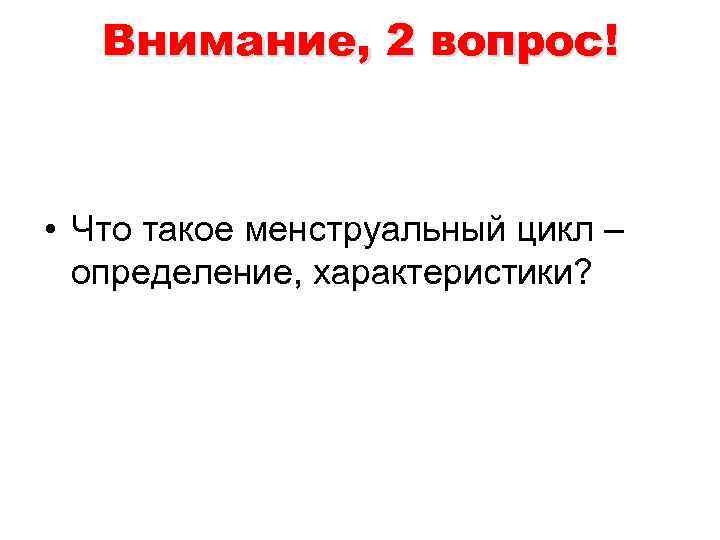 Внимание, 2 вопрос!

• Что такое менструальный цикл – определение, характеристики?